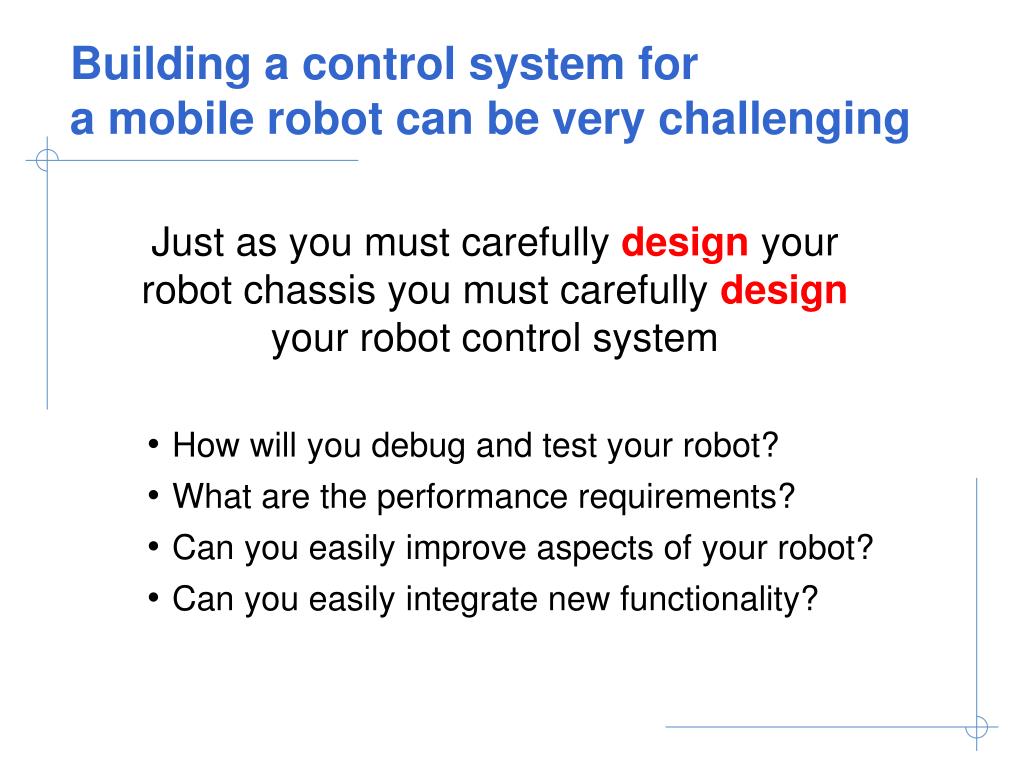 Building a control system for a mobile robot can be very challenging

Just as you must carefully design your robot chassis you must carefully design your robot control system

• How will you debug and test your robot?
• What are the performance requirements?
• Can you easily improve aspects of your robot?
• Can you easily integrate new functionality?